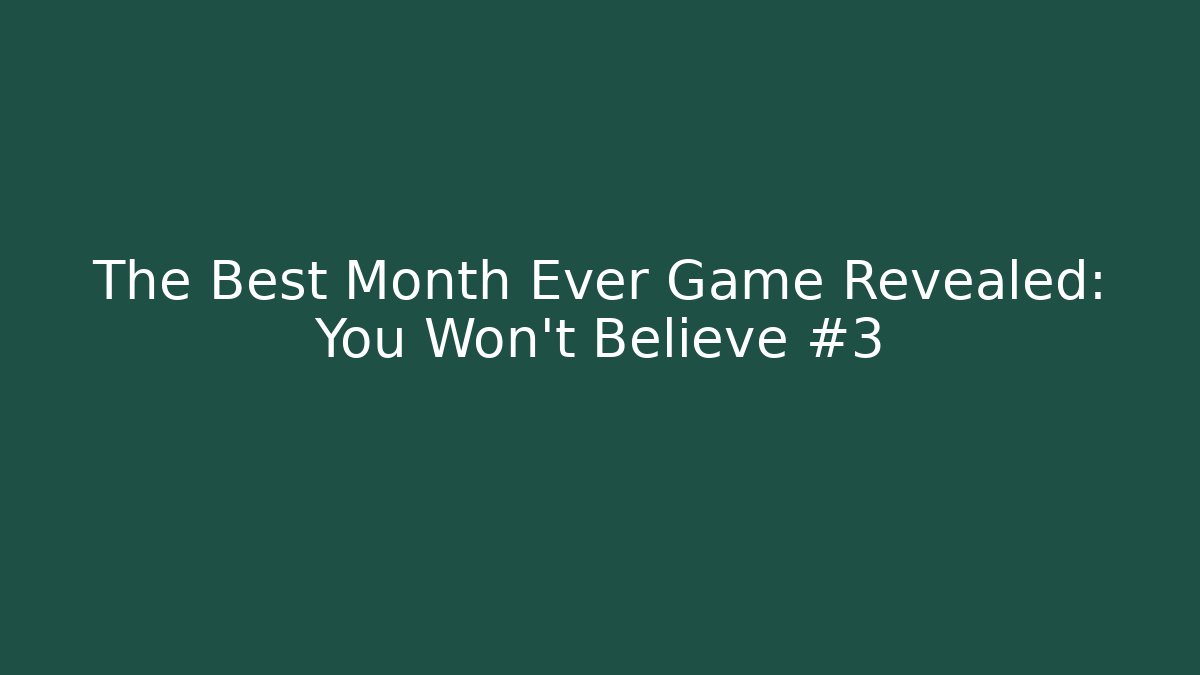 The Best Month Ever Game Revealed: You Won't Believe #3